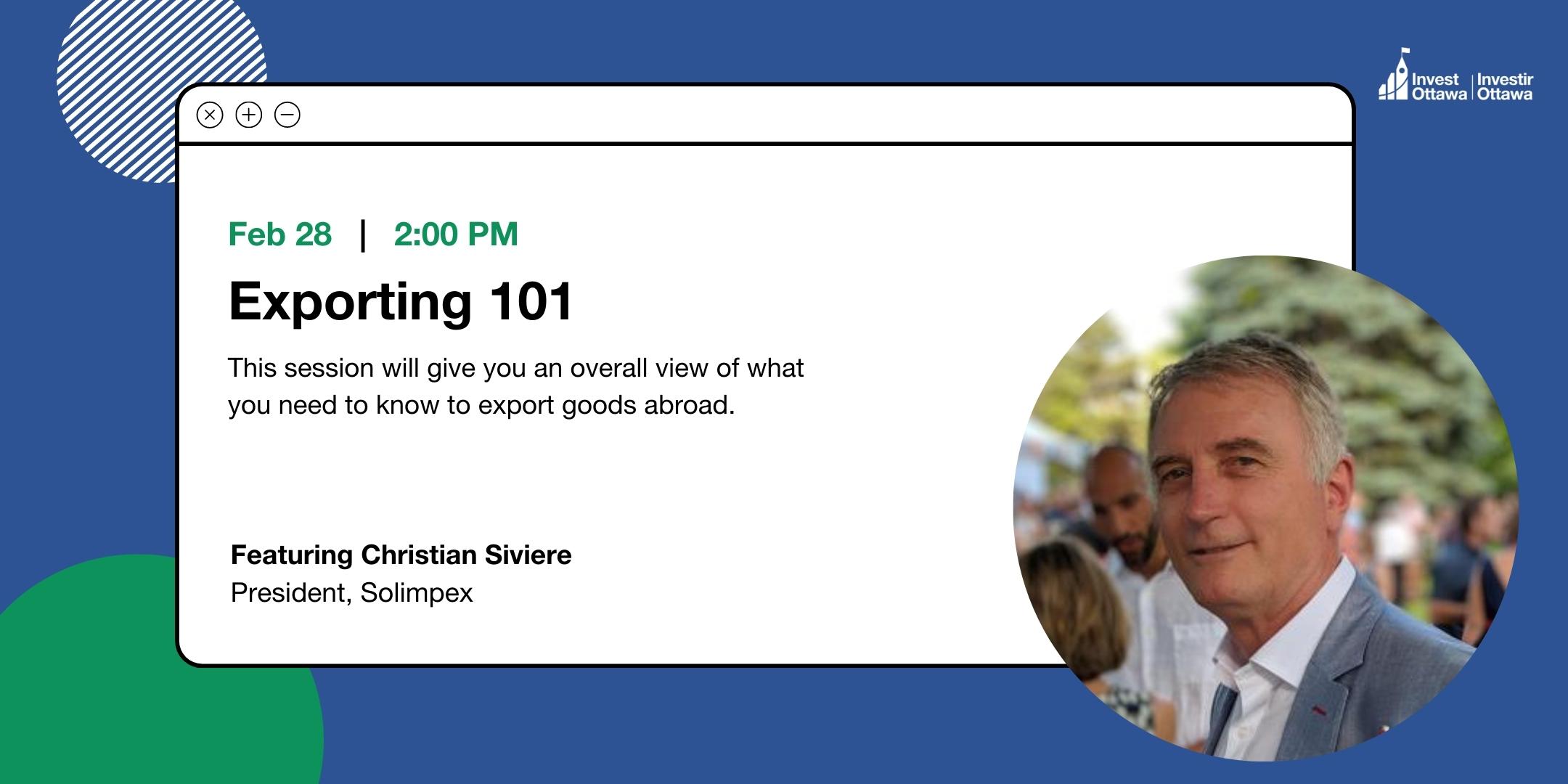 Invest Ottawa | Investir Ottawa

Feb 28 | 2:00 PM

Exporting 101

This session will give you an overall view of what you need to know to export goods abroad.

Featuring Christian Siviere
President, Solimpex